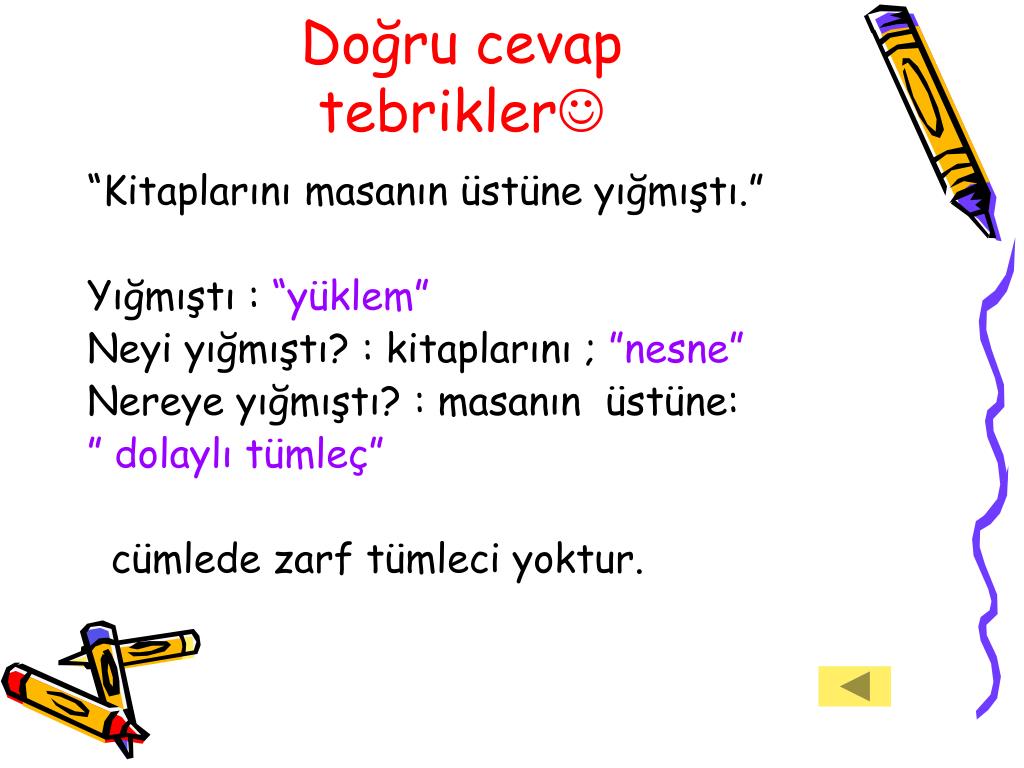 Doğru cevap tebrikler☺

“Kitaplarını masanın üstüne yığmıştı.”

Yığmıştı : “yüklem”
Neyi yığmıştı? : kitaplarını ; ”nesne”
Nereye yığmıştı? : masanın üstüne:
” dolaylı tümleç”

cümlede zarf tümleci yoktur.